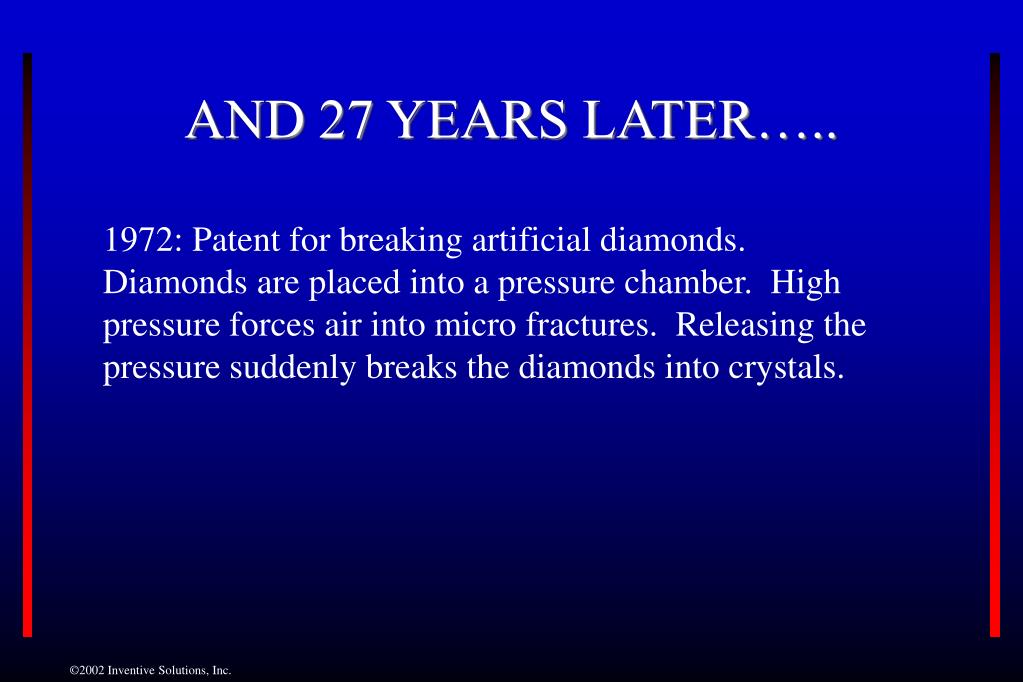 AND 27 YEARS LATER…..

1972: Patent for breaking artificial diamonds. Diamonds are placed into a pressure chamber. High pressure forces air into micro fractures. Releasing the pressure suddenly breaks the diamonds into crystals.

©2002 Inventive Solutions, Inc.